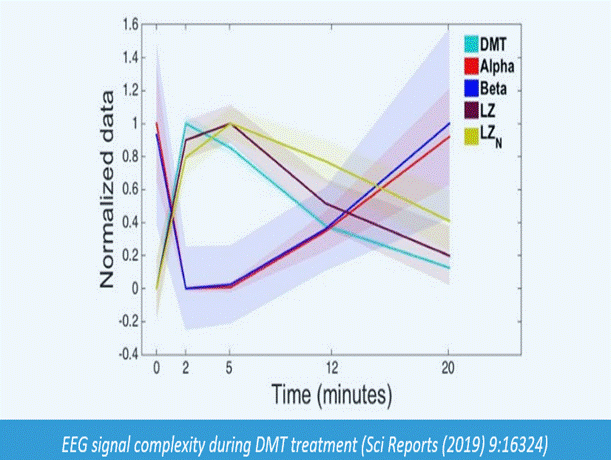 1.6
1.4
1.2
1
0.8
0.6
0.4
0.2
0
-0.2
-0.4

Normalized data

DMT
Alpha
Beta
LZ
$LZ_N$

0 2 5 12 20

Time (minutes)

EEG signal complexity during DMT treatment (Sci Reports (2019) 9:16324)